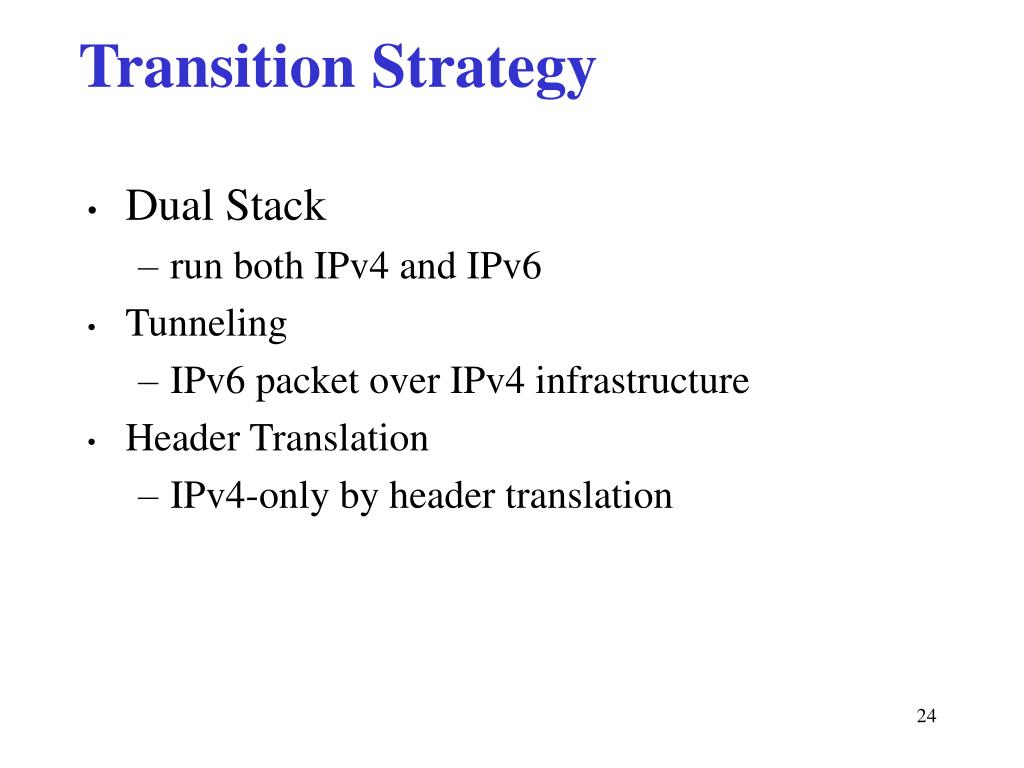 Transition Strategy

• Dual Stack
– run both IPv4 and IPv6
• Tunneling
– IPv6 packet over IPv4 infrastructure
• Header Translation
– IPv4-only by header translation

24